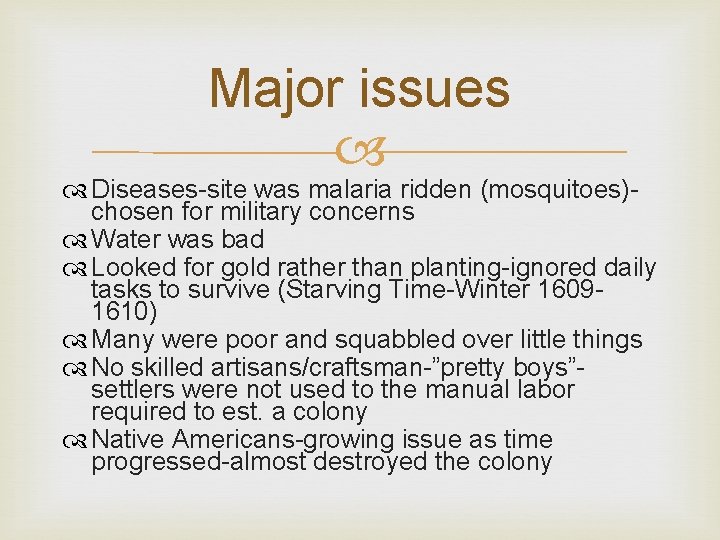 Major issues

Diseases-site was malaria ridden (mosquitoes)-chosen for military concerns
Water was bad
Looked for gold rather than planting-ignored daily tasks to survive (Starving Time-Winter 1609-1610)
Many were poor and squabbled over little things
No skilled artisans/craftsman-"pretty boys"-settlers were not used to the manual labor required to est. a colony
Native Americans-growing issue as time progressed-almost destroyed the colony